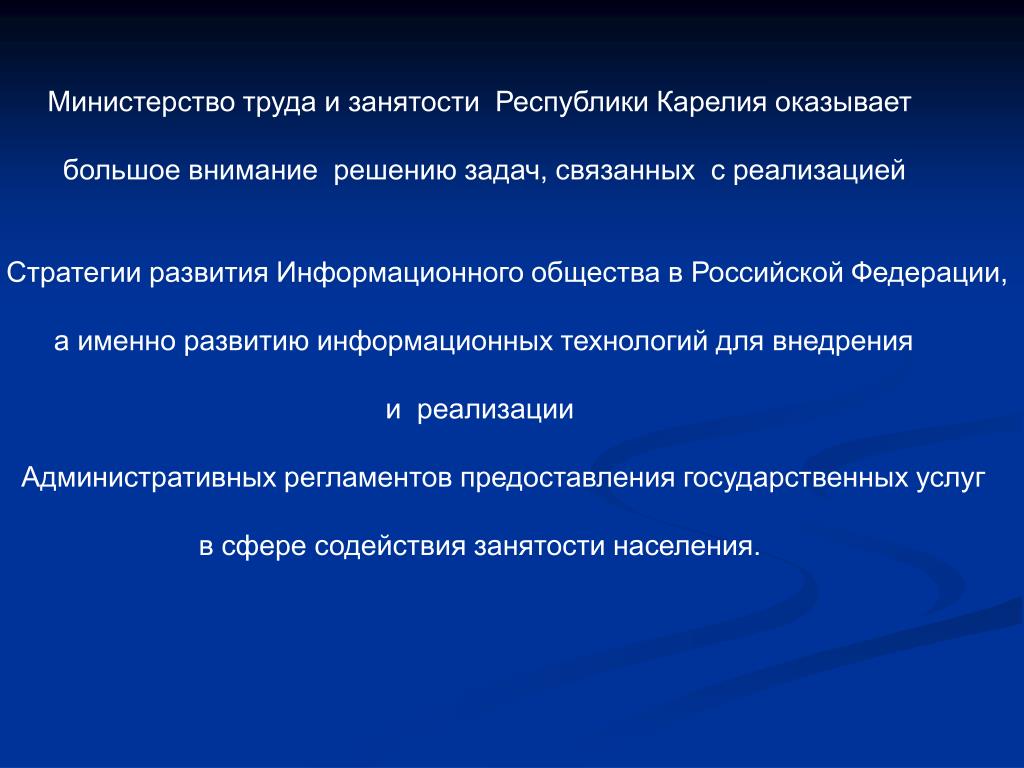 Министерство труда и занятости Республики Карелия оказывает

большое внимание решению задач, связанных с реализацией

Стратегии развития Информационного общества в Российской Федерации,

а именно развитию информационных технологий для внедрения

и реализации

Административных регламентов предоставления государственных услуг

в сфере содействия занятости населения.